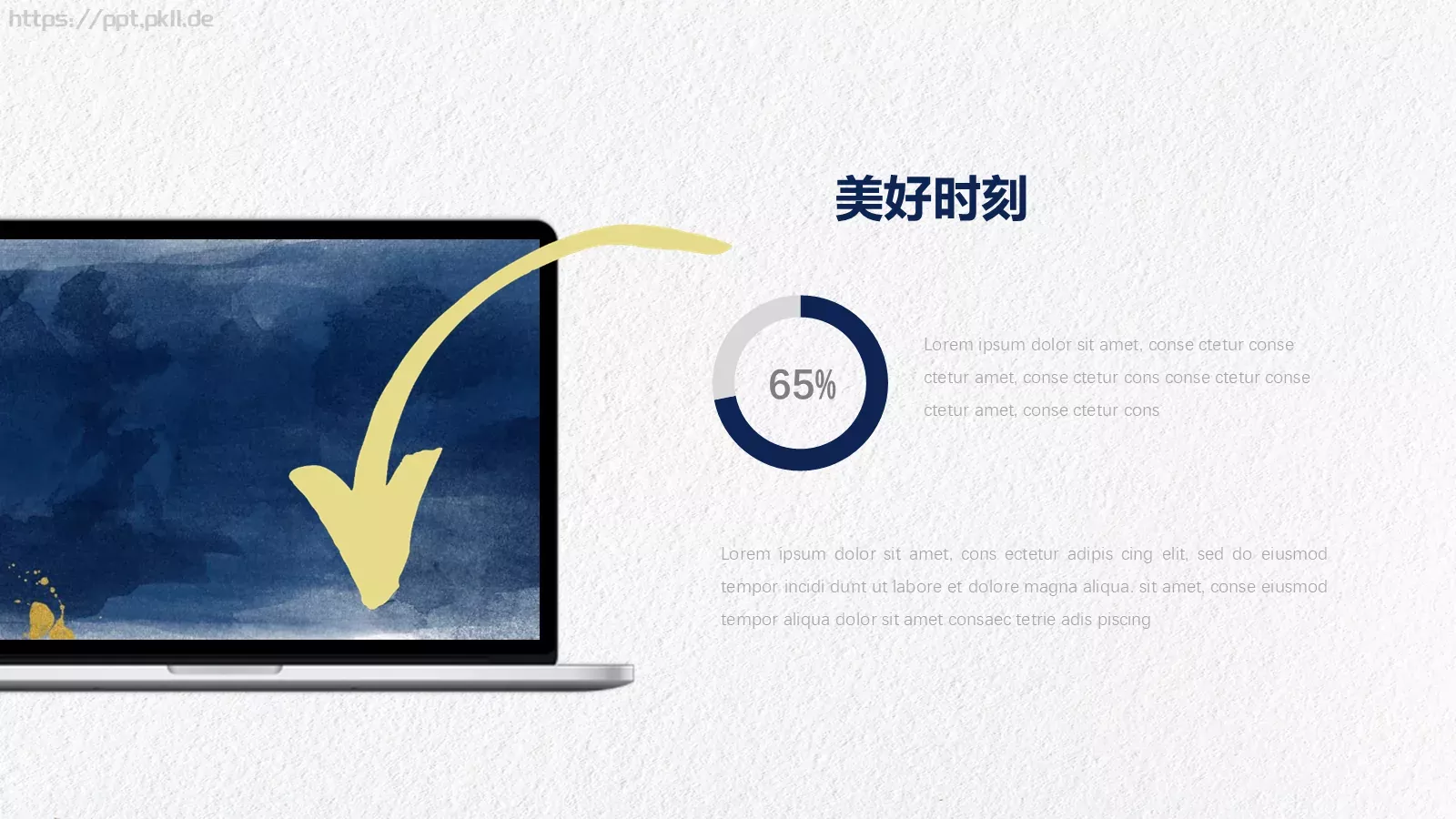 https://ppt.pkll.de

美好时刻

65%

Lorem ipsum dolor sit amet, conse ctetur conse ctetur amet, conse ctetur cons conse ctetur conse ctetur amet, conse ctetur cons

Lorem ipsum dolor sit amet, cons ectetur adipis cing elit, sed do eiusmod tempor incidi dunt ut labore et dolore magna aliqua. sit amet, conse eiusmod tempor aliqua dolor sit amet consaec tetrie adis piscing